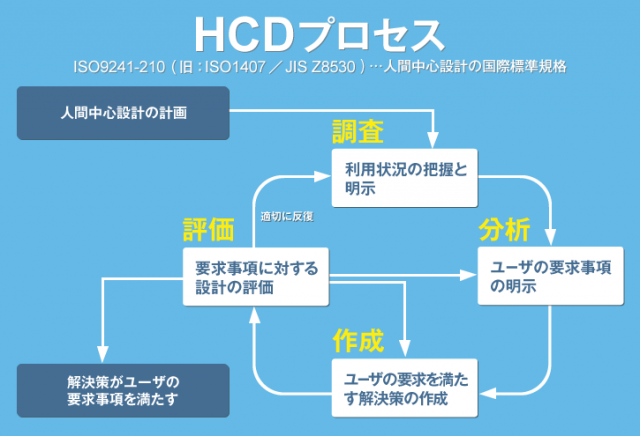 HCDプロセス

ISO9241-210（旧：ISO1407／JIS Z8530）…人間中心設計の国際標準規格

人間中心設計の計画

調査

利用状況の把握と明示

適切に反復

評価

要求事項に対する設計の評価

分析

ユーザの要求事項の明示

作成

ユーザの要求を満たす解決策の作成

解決策がユーザの要求事項を満たす